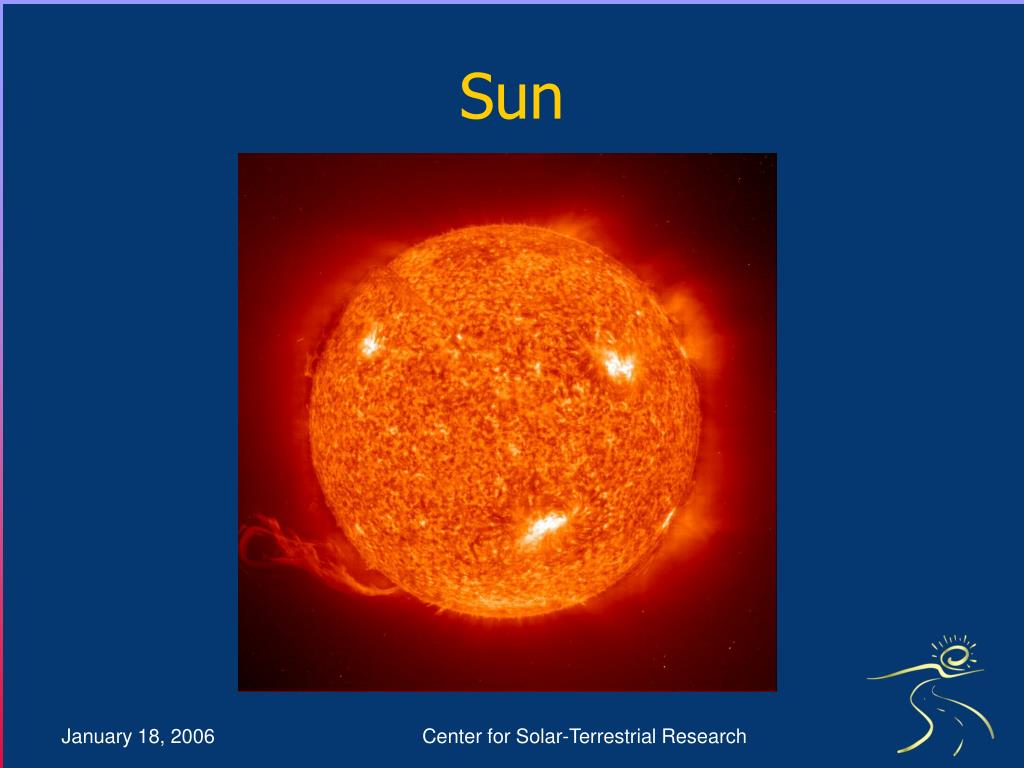 Sun

January 18, 2006

Center for Solar-Terrestrial Research